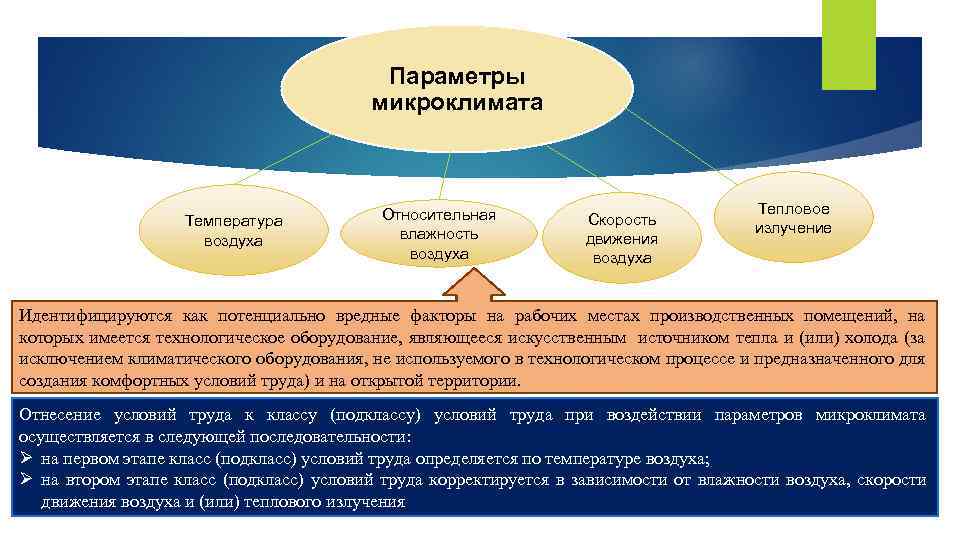 Параметры микроклимата

Температура воздуха

Относительная влажность воздуха

Скорость движения воздуха

Тепловое излучение

Идентифицируются как потенциально вредные факторы на рабочих местах производственных помещений, на которых имеется технологическое оборудование, являющееся искусственным источником тепла и (или) холода (за исключением климатического оборудования, не используемого в технологическом процессе и предназначенного для создания комфортных условий труда) и на открытой территории.

Отнесение условий труда к классу (подклассу) условий труда при воздействии параметров микроклимата осуществляется в следующей последовательности:
➢ на первом этапе класс (подкласс) условий труда определяется по температуре воздуха;
➢ на втором этапе класс (подкласс) условий труда корректируется в зависимости от влажности воздуха, скорости движения воздуха и (или) теплового излучения